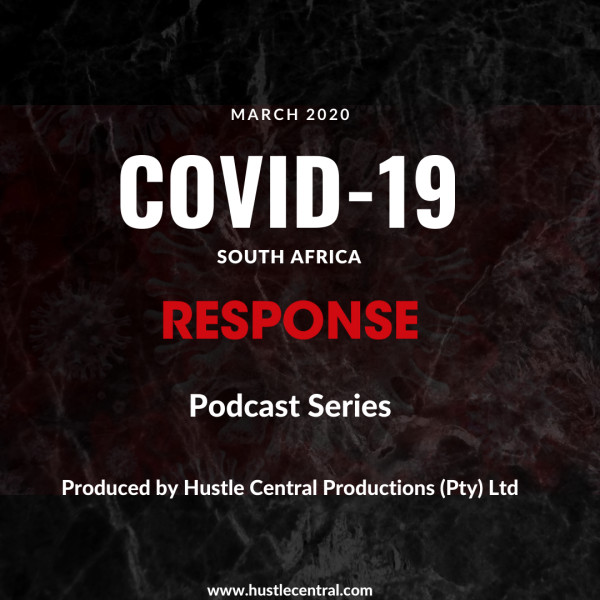 MARCH 2020

COVID-19

SOUTH AFRICA

RESPONSE

Podcast Series

Produced by Hustle Central Productions (Pty) Ltd

www.hustlecentral.com